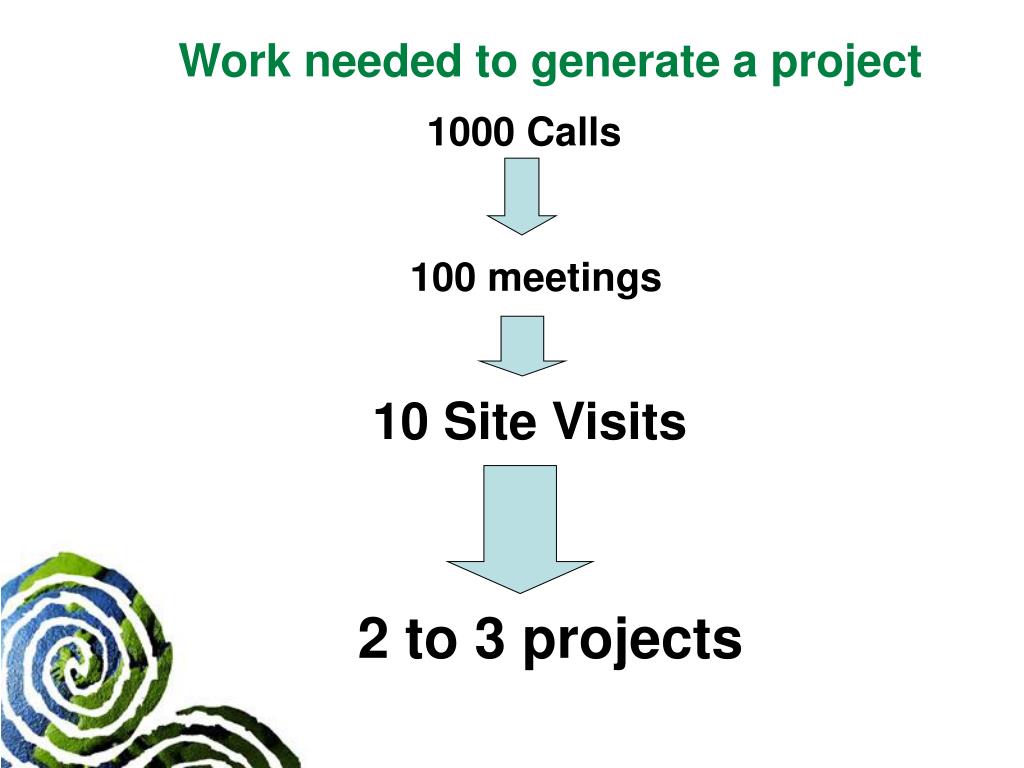 Work needed to generate a project

1000 Calls

100 meetings

10 Site Visits

2 to 3 projects